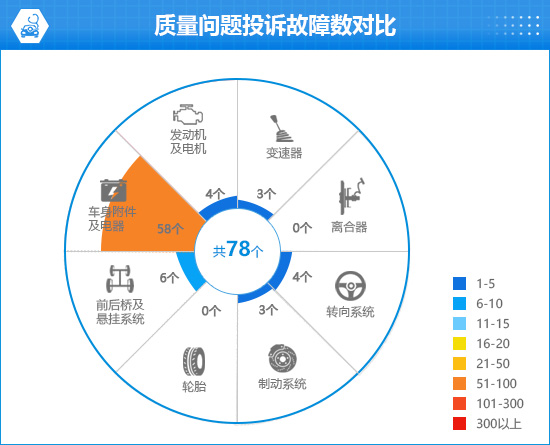 质量问题投诉故障数对比

发动机及电机
4个

变速器
3个

离合器
0个

转向系统
4个

制动系统
3个

轮胎
0个

前后桥及悬挂系统
6个

车身附件及电器
58个

共78个

1-5
6-10
11-15
16-20
21-50
51-100
101-300
300以上